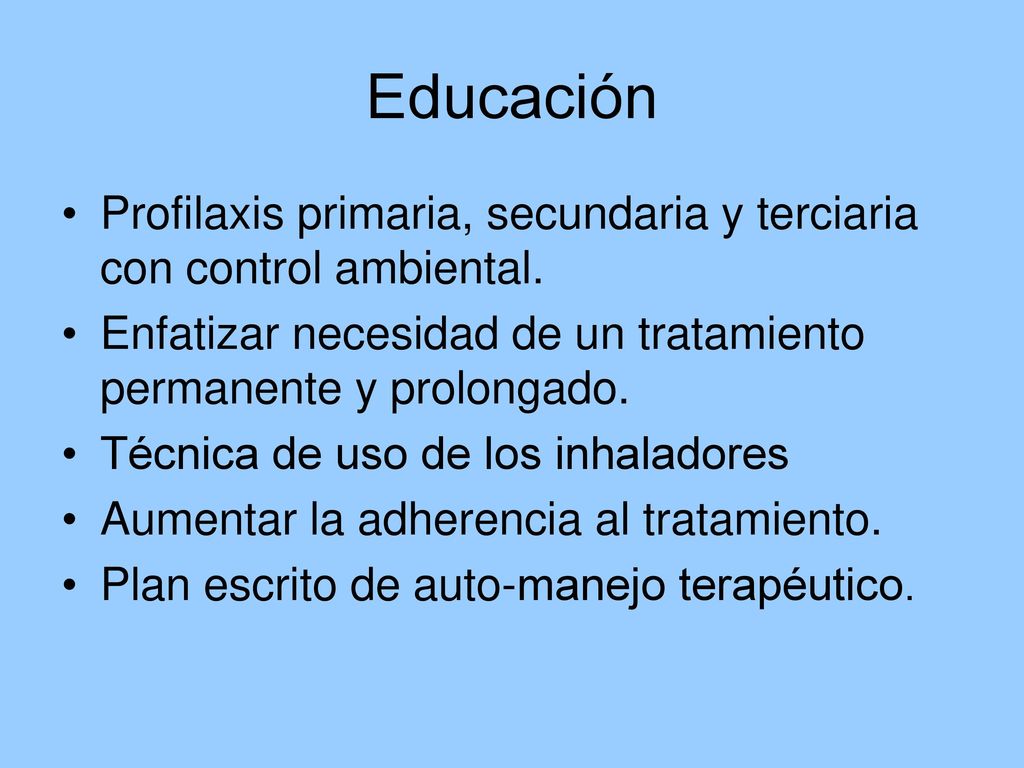 Educación

• Profilaxis primaria, secundaria y terciaria con control ambiental.
• Enfatizar necesidad de un tratamiento permanente y prolongado.
• Técnica de uso de los inhaladores
• Aumentar la adherencia al tratamiento.
• Plan escrito de auto-manejo terapéutico.